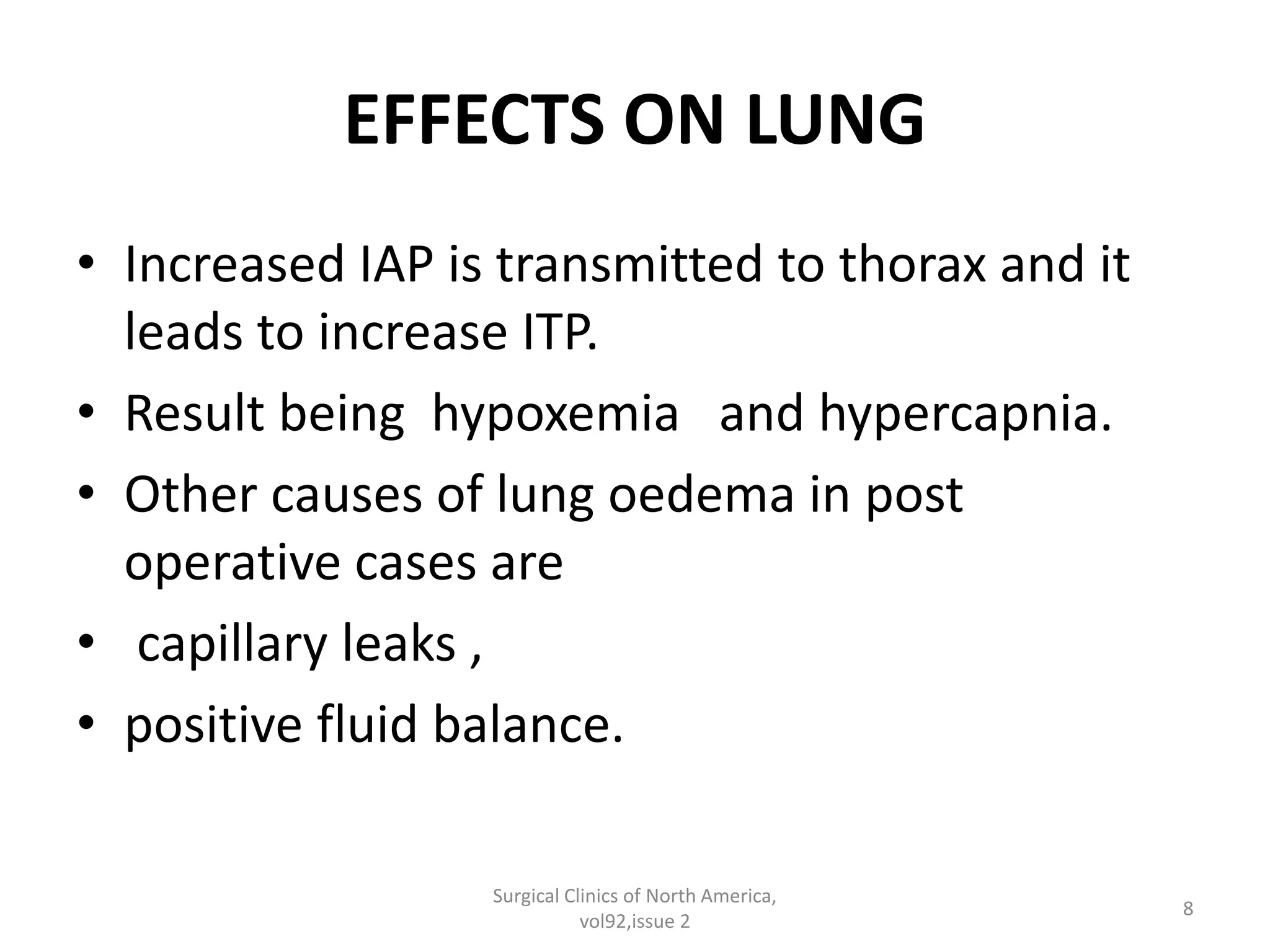 EFFECTS ON LUNG

• Increased IAP is transmitted to thorax and it leads to increase ITP.
• Result being hypoxemia and hypercapnia.
• Other causes of lung oedema in post operative cases are
• capillary leaks ,
• positive fluid balance.

Surgical Clinics of North America, vol92,issue 2

8